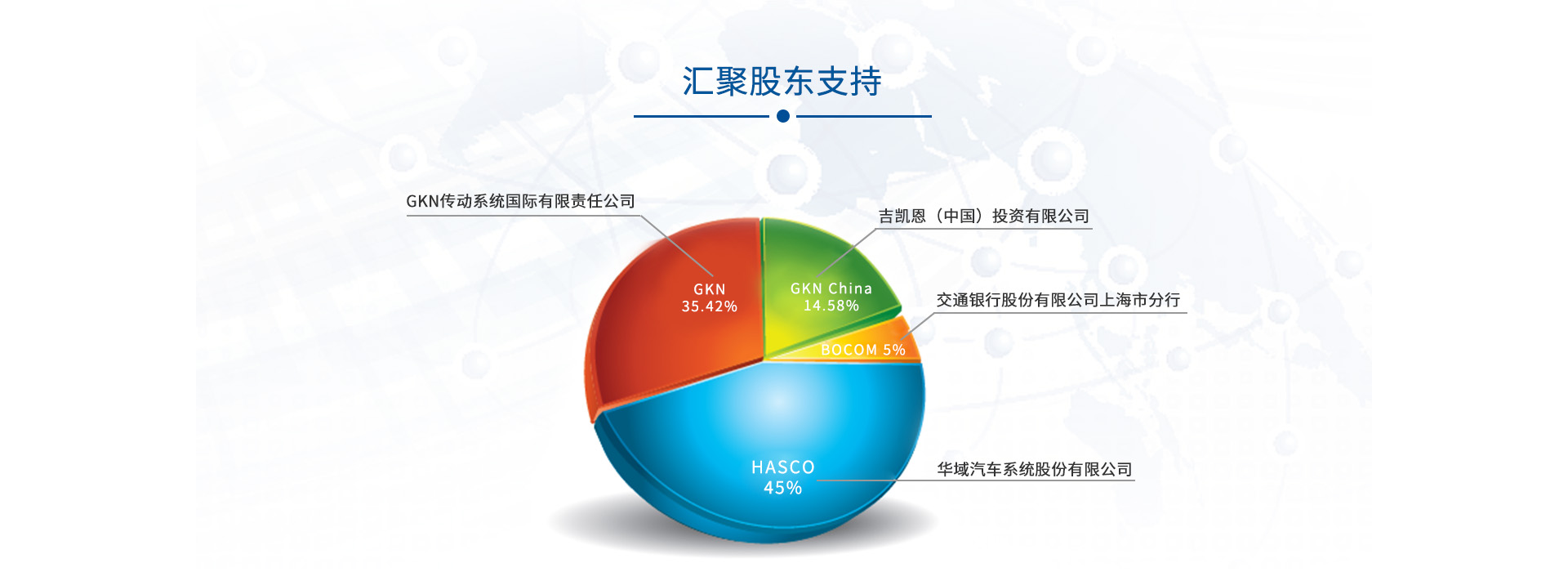 汇聚股东支持

GKN传动系统国际有限责任公司

吉凯恩（中国）投资有限公司

GKN
35.42%

GKN China
14.58%

交通银行股份有限公司上海市分行

BOCOM 5%

HASCO
45%

华域汽车系统股份有限公司